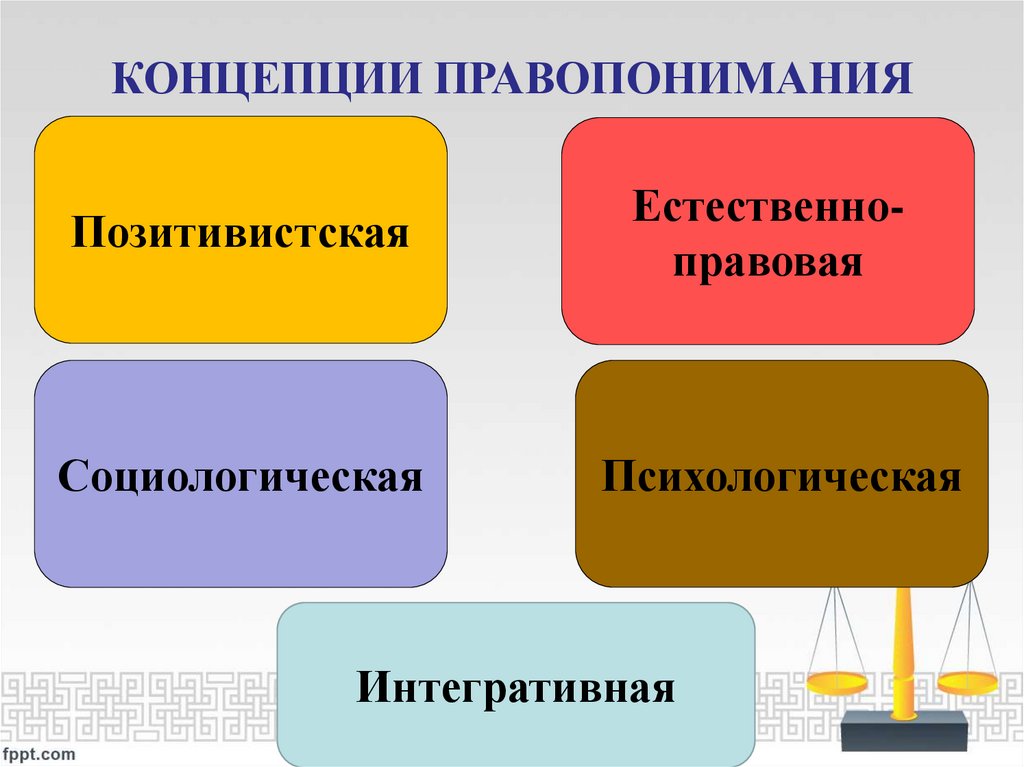 КОНЦЕПЦИИ ПРАВОПОНИМАНИЯ

Позитивистская

Естественно-правовая

Социологическая

Психологическая

Интегративная

fppt.com